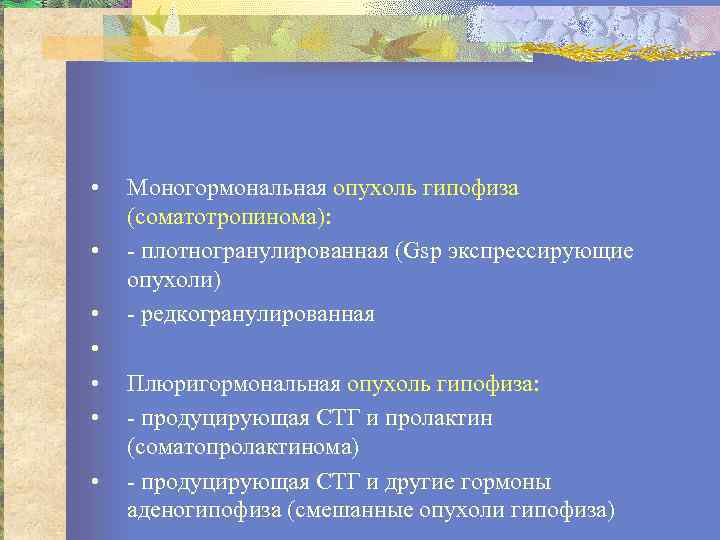 • Моногормональная опухоль гипофиза (соматотропинома):
• - плотногранулированная (Gsp экспрессирующие опухоли)
• - редкогранулированная
•
• Плюригормональная опухоль гипофиза:
• - продуцирующая СТГ и пролактин (соматопролактинома)
• - продуцирующая СТГ и другие гормоны аденогипофиза (смешанные опухоли гипофиза)